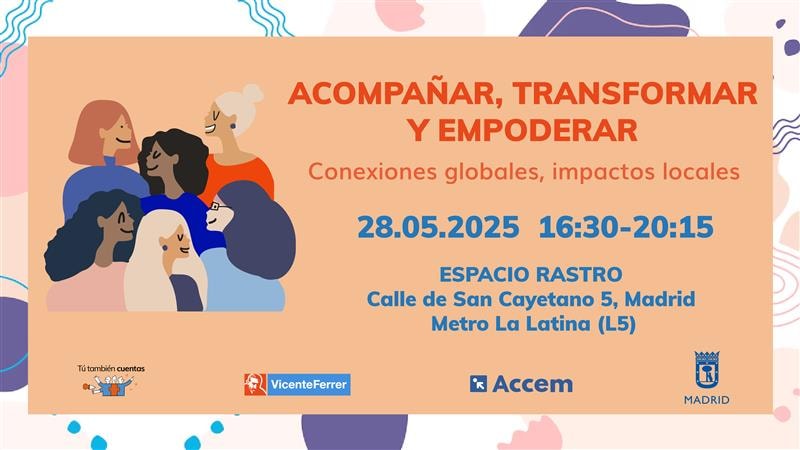 ACOMPAÑAR, TRANSFORMAR Y EMPODERAR

Conexiones globales, impactos locales

28.05.2025 16:30-20:15

ESPACIO RASTRO
Calle de San Cayetano 5, Madrid
Metro La Latina (L5)

Tú también cuentas

VicenteFerrer

Accem

MADRID